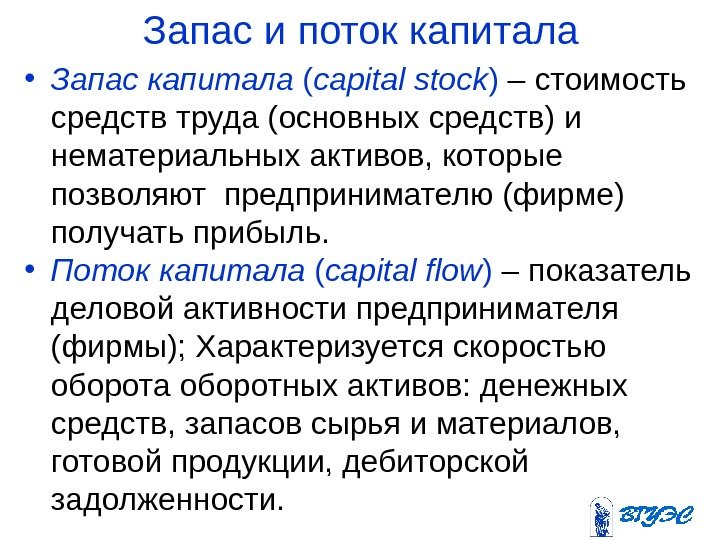 Запас и поток капитала

• Запас капитала (capital stock) – стоимость средств труда (основных средств) и нематериальных активов, которые позволяют предпринимателю (фирме) получать прибыль.

• Поток капитала (capital flow) – показатель деловой активности предпринимателя (фирмы); Характеризуется скоростью оборота оборотных активов: денежных средств, запасов сырья и материалов, готовой продукции, дебиторской задолженности.

ВГУЭС